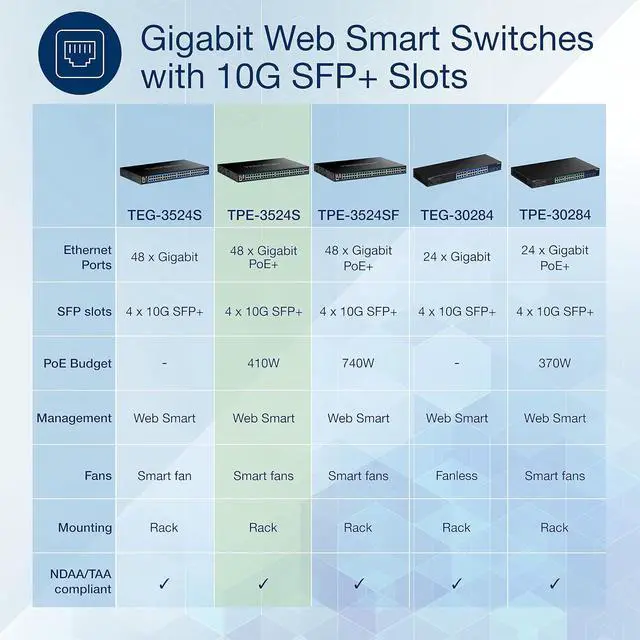 Gigabit Web Smart Switches with 10G SFP+ Slots

| | TEG-3524S | TPE-3524S | TPE-3524SF | TEG-30284 | TPE-30284 |
|---|---|---|---|---|---|
| Ethernet Ports | 48 x Gigabit | 48 x Gigabit PoE+ | 48 x Gigabit PoE+ | 24 x Gigabit | 24 x Gigabit PoE+ |
| SFP slots | 4 x 10G SFP+ | 4 x 10G SFP+ | 4 x 10G SFP+ | 4 x 10G SFP+ | 4 x 10G SFP+ |
| PoE Budget | - | 410W | 740W | - | 370W |
| Management | Web Smart | Web Smart | Web Smart | Web Smart | Web Smart |
| Fans | Smart fan | Smart fans | Smart fans | Fanless | Smart fans |
| Mounting | Rack | Rack | Rack | Rack | Rack |
| NDAA/TAA compliant | ✓ | ✓ | ✓ | ✓ | ✓ |